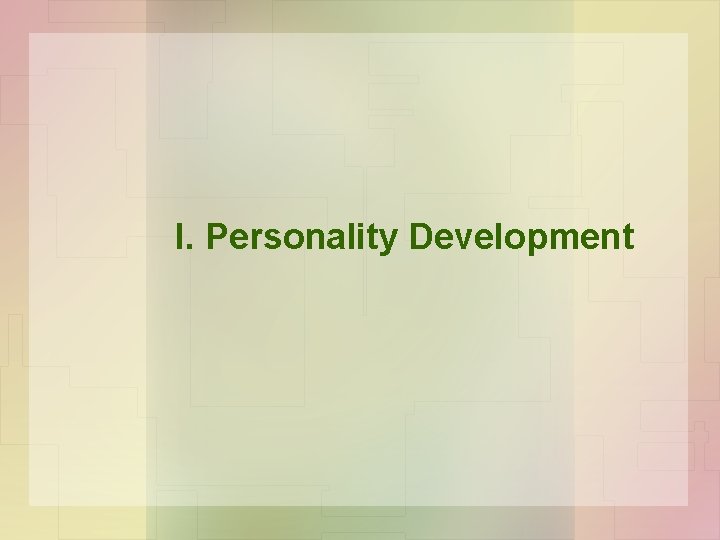 I. Personality Development